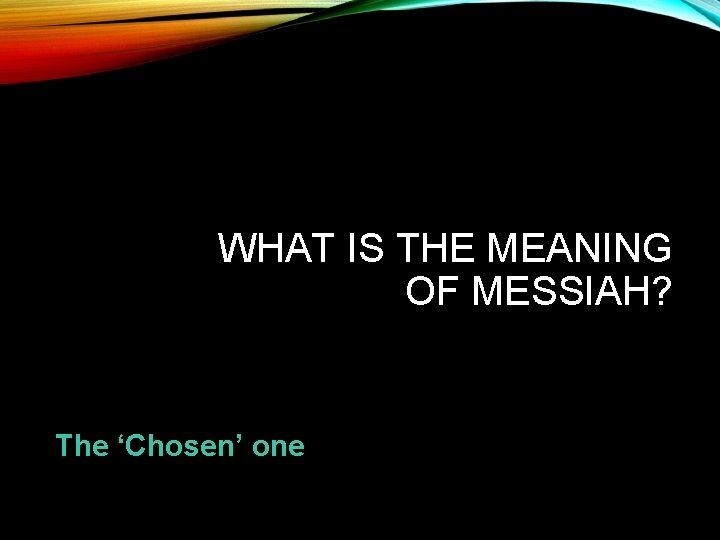 WHAT IS THE MEANING OF MESSIAH?

The ‘Chosen’ one